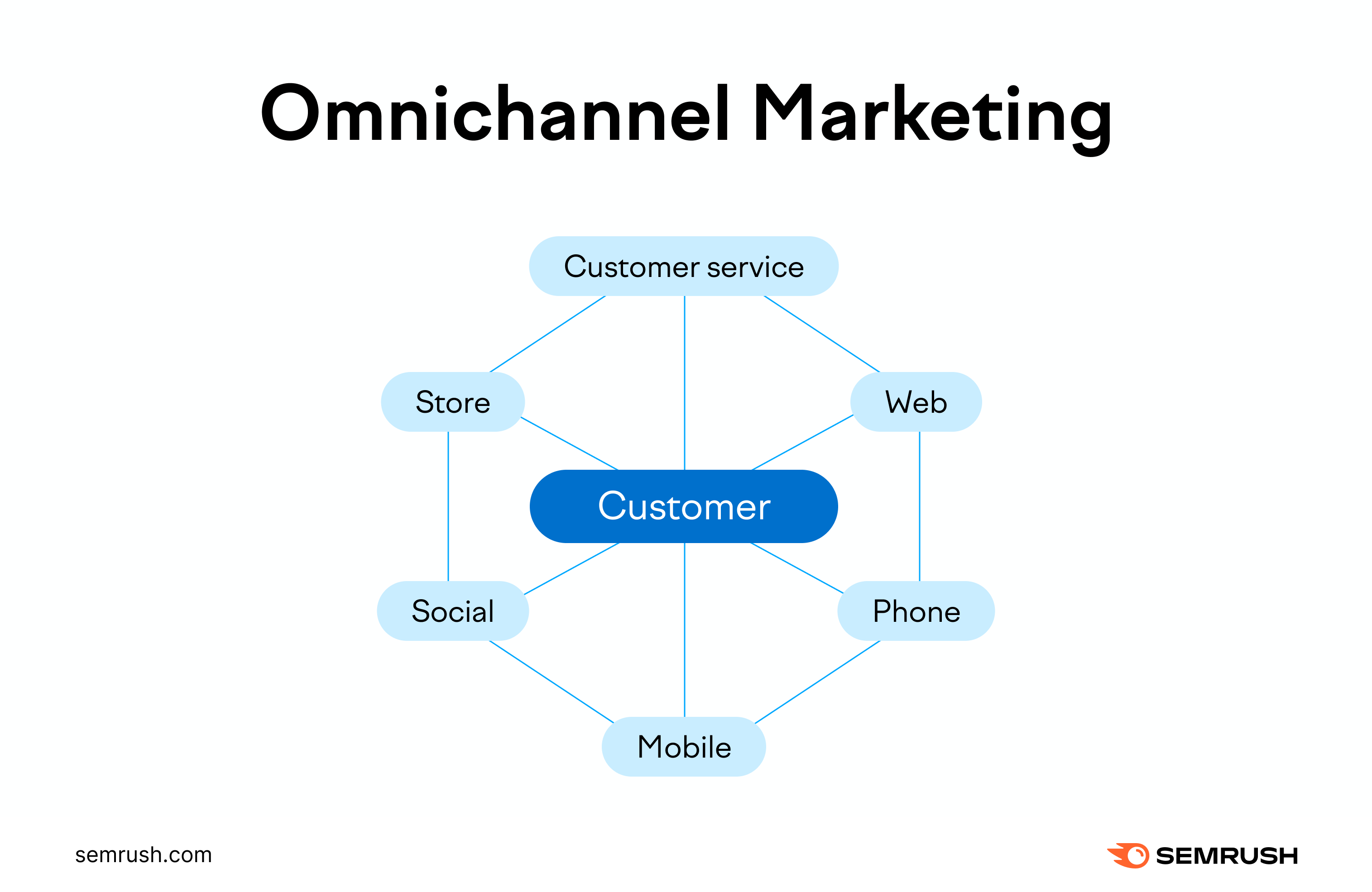 Omnichannel Marketing

Customer service

Store

Web

Customer

Social

Phone

Mobile

semrush.com

SEMRUSH